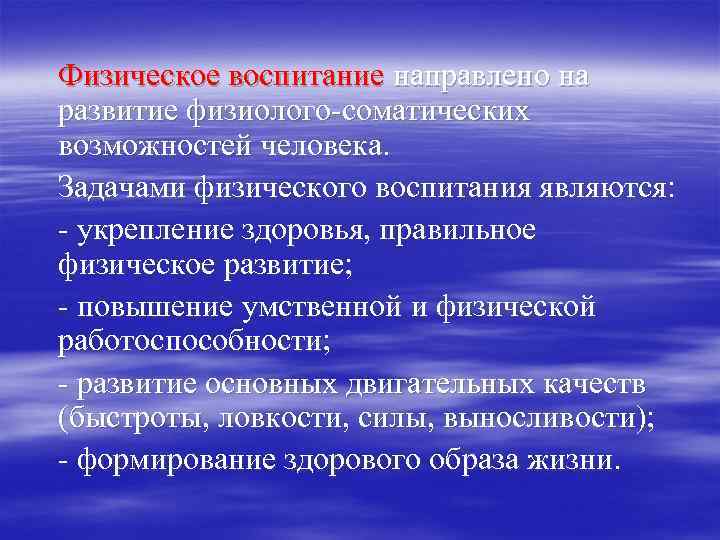 Физическое воспитание направлено на развитие физиолого-соматических возможностей человека.

Задачами физического воспитания являются:

- укрепление здоровья, правильное физическое развитие;

- повышение умственной и физической работоспособности;

- развитие основных двигательных качеств (быстроты, ловкости, силы, выносливости);

- формирование здорового образа жизни.